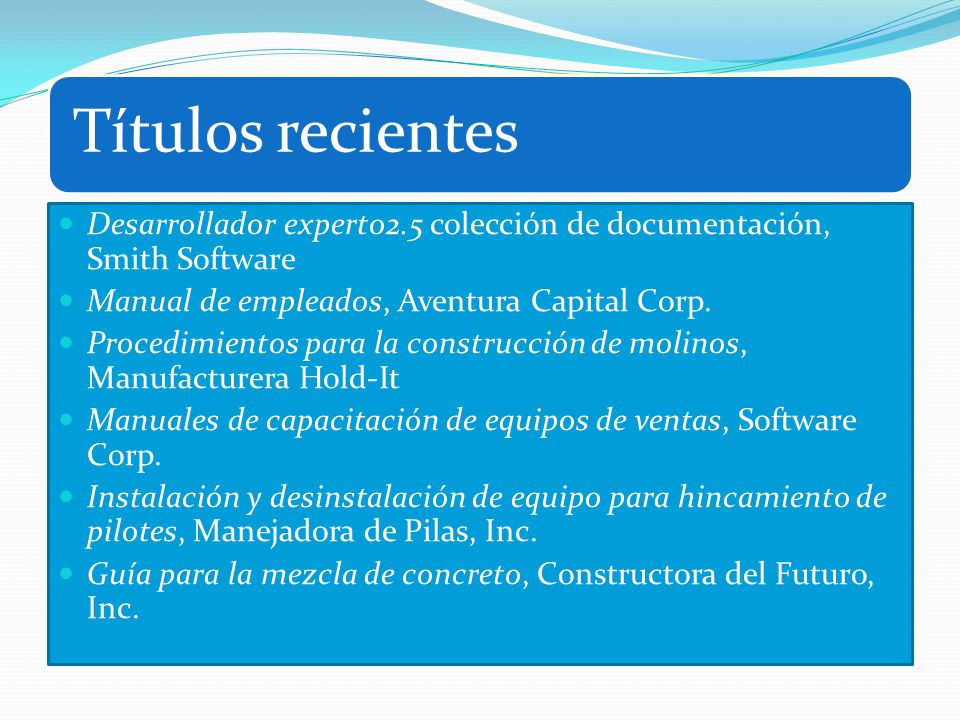 Títulos recientes

- Desarrollador experto2.5 colección de documentación, Smith Software
- Manual de empleados, Aventura Capital Corp.
- Procedimientos para la construcción de molinos, Manufacturera Hold-It
- Manuales de capacitación de equipos de ventas, Software Corp.
- Instalación y desinstalación de equipo para hincamiento de pilotes, Manejadora de Pilas, Inc.
- Guía para la mezcla de concreto, Constructora del Futuro, Inc.